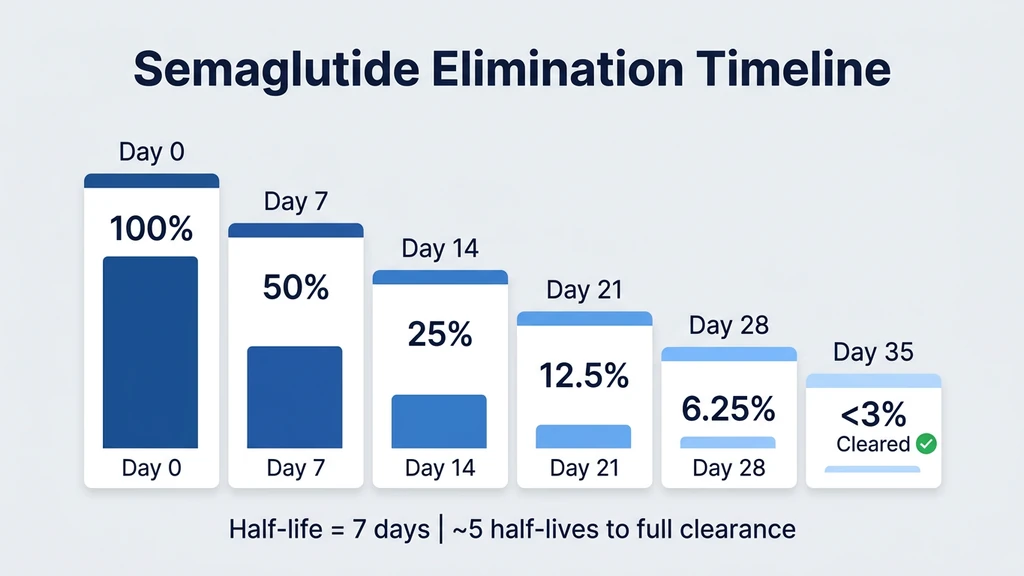 Semaglutide Elimination Timeline

Day 0
100%
Day 0

Day 7
50%
Day 7

Day 14
25%
Day 14

Day 21
12.5%
Day 21

Day 28
6.25%
Day 28

Day 35
<3%
Cleared

Half-life = 7 days | ~5 half-lives to full clearance